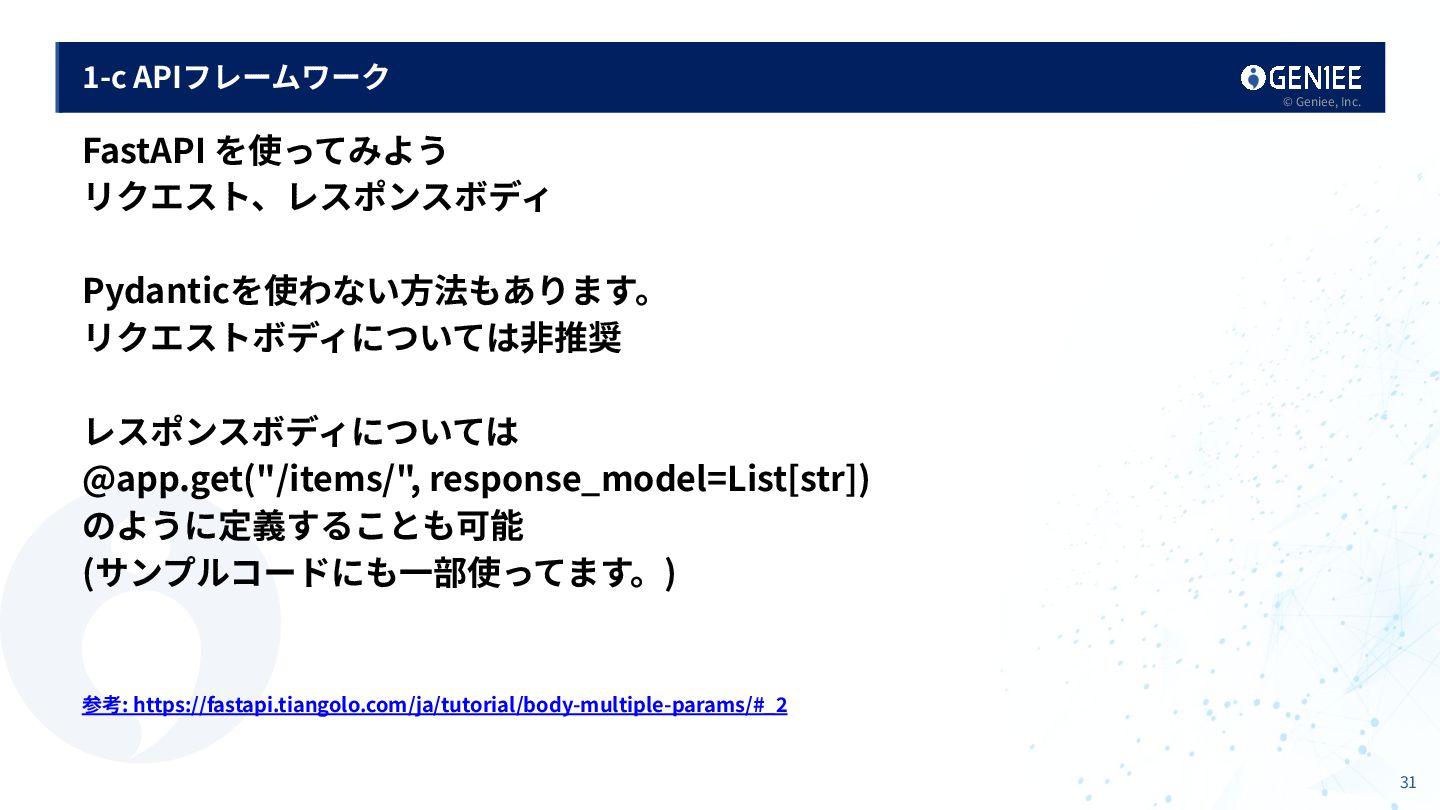 1-c APIフレームワーク

GENIEE
© Geniee, Inc.

FastAPI を使ってみよう
リクエスト、レスポンスボディ

Pydanticを使わない方法もあります。
リクエストボディについては非推奨

レスポンスボディについては
@app.get("/items/", response_model=List[str])
のように定義することも可能
(サンプルコードにも一部使ってます。)

参考: https://fastapi.tiangolo.com/ja/tutorial/body-multiple-params/#_2

31